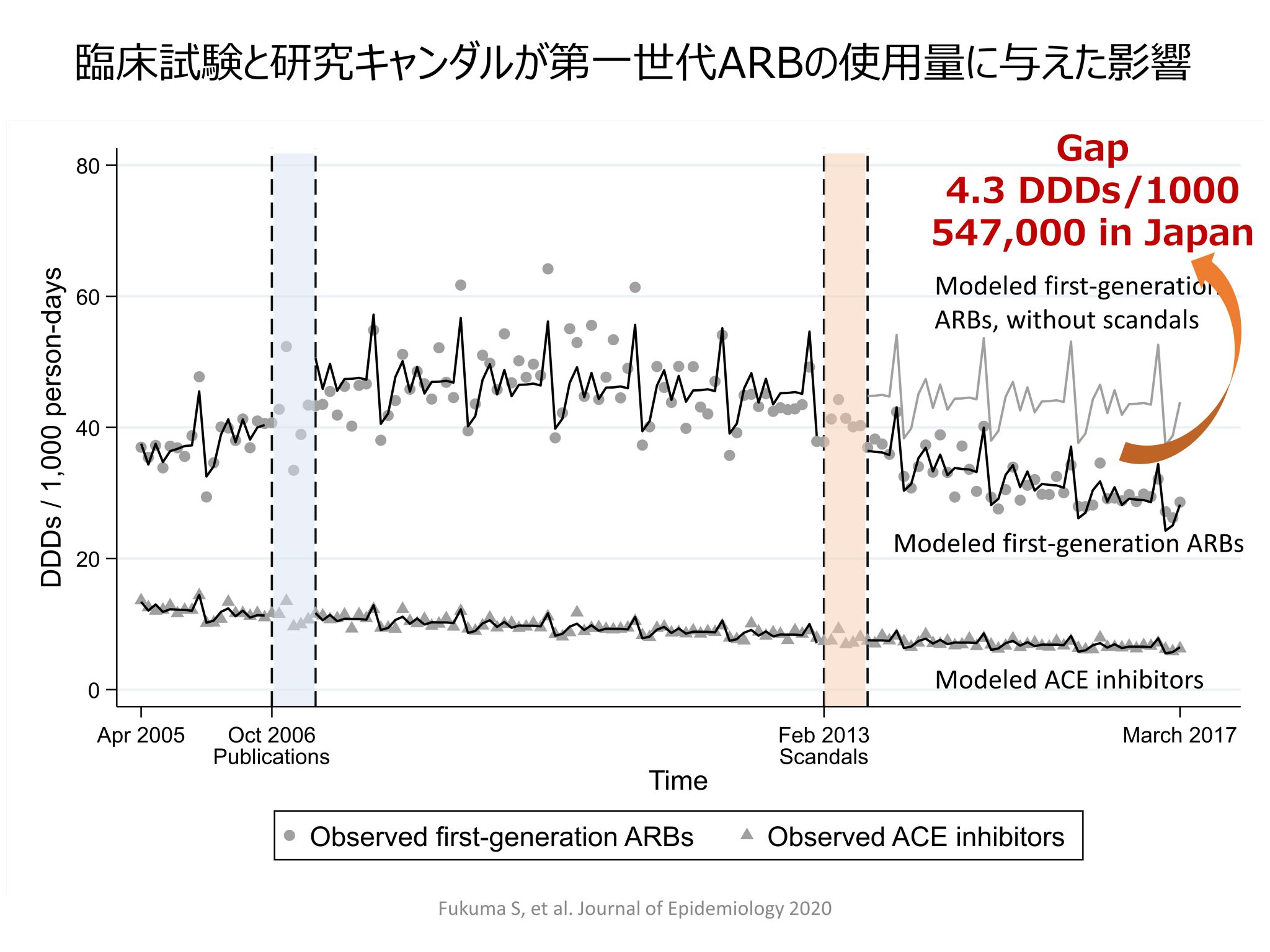 臨床試験と研究キャンダルが第一世代ARBの使用量に与えた影響

Gap
4.3 DDDs/1000
547,000 in Japan

Modeled first-generation ARBs, without scandals

Modeled first-generation ARBs

Modeled ACE inhibitors

DDDs / 1,000 person-days

80
60
40
20
0

Apr 2005
Oct 2006 Publications
Feb 2013 Scandals
March 2017

Time

Observed first-generation ARBs
Observed ACE inhibitors

Fukuma S, et al. Journal of Epidemiology 2020